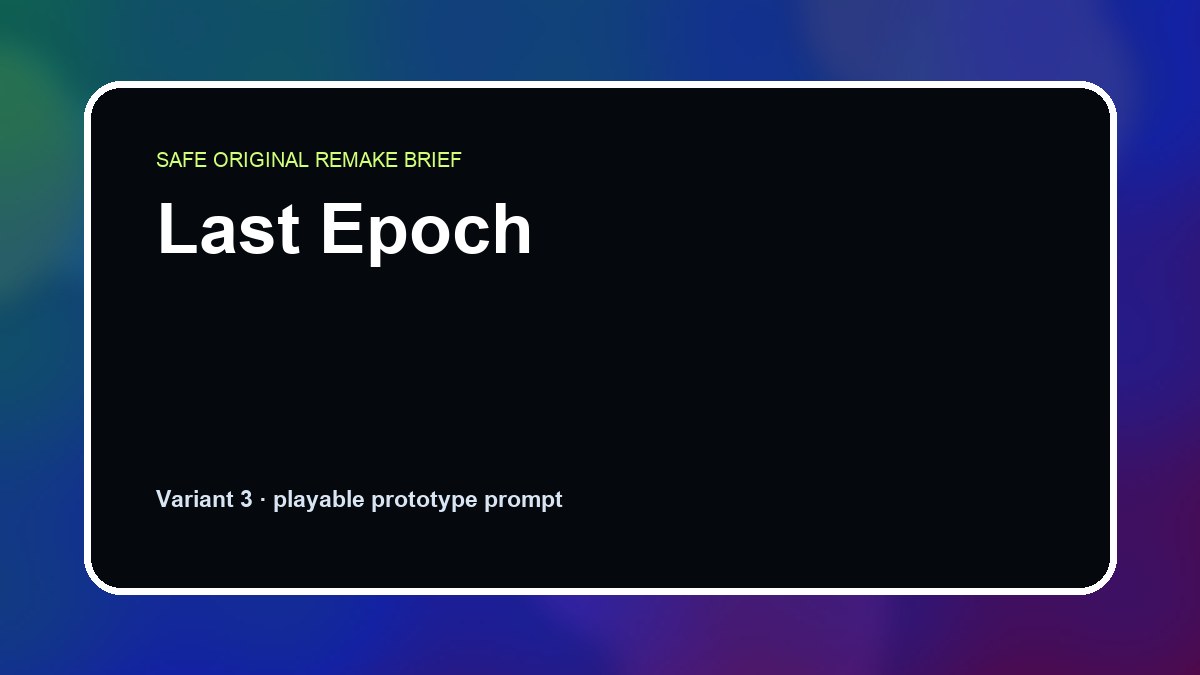 SAFE ORIGINAL REMAKE BRIEF

Last Epoch

Variant 3 · playable prototype prompt